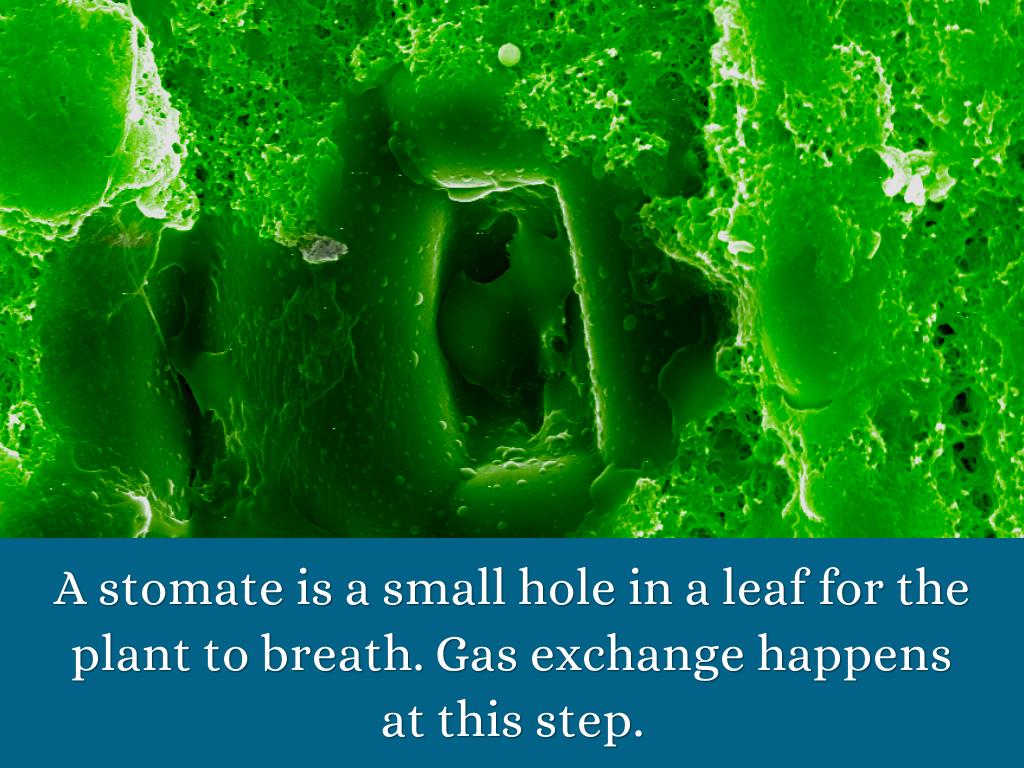 A stomate is a small hole in a leaf for the plant to breath. Gas exchange happens at this step.